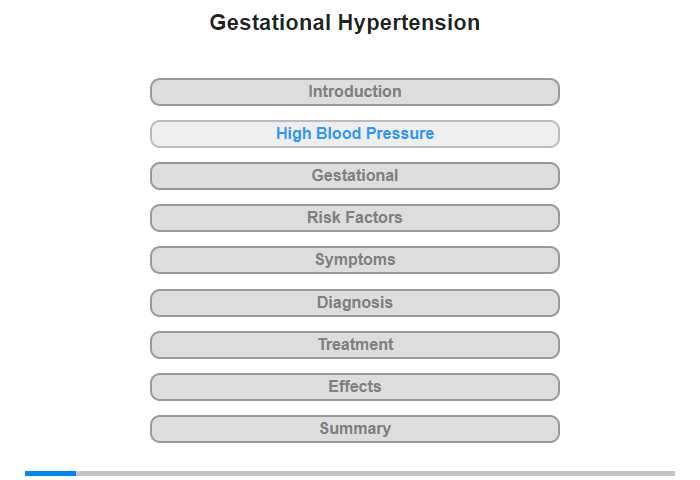 Gestational Hypertension

Introduction

High Blood Pressure

Gestational

Risk Factors

Symptoms

Diagnosis

Treatment

Effects

Summary